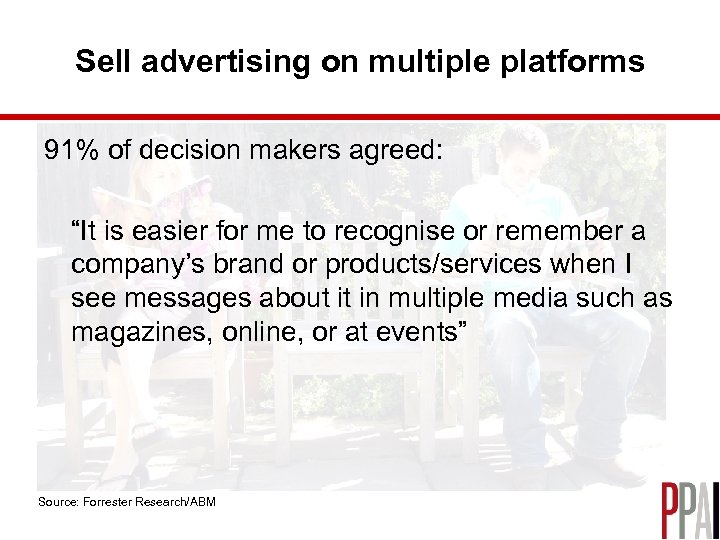 Sell advertising on multiple platforms

91% of decision makers agreed:

“It is easier for me to recognise or remember a company’s brand or products/services when I see messages about it in multiple media such as magazines, online, or at events”

Source: Forrester Research/ABM

PPA